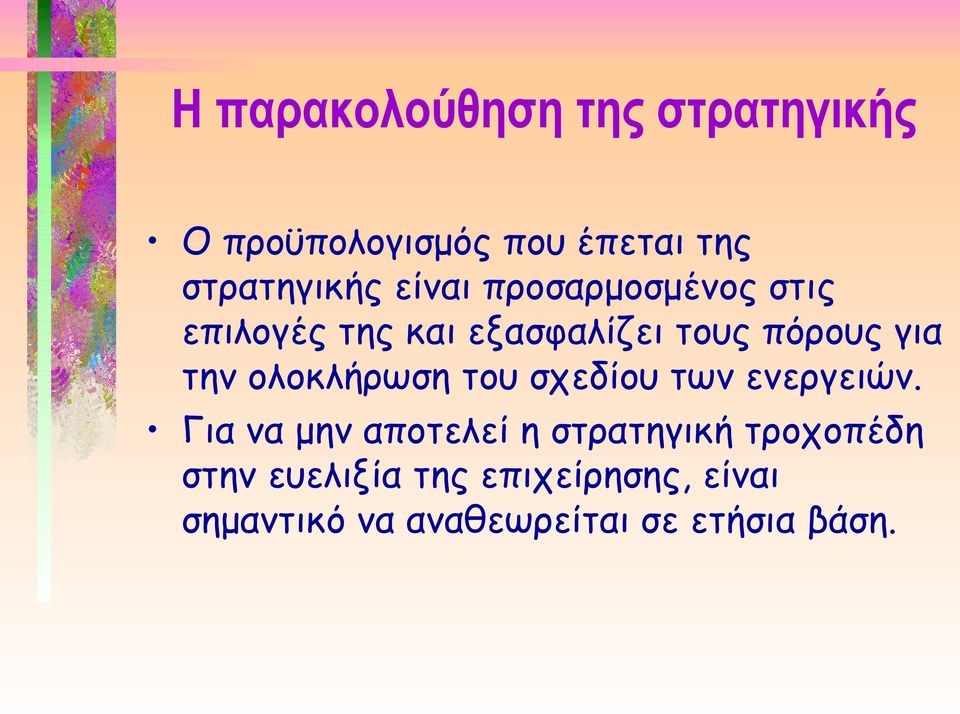 Η παρακολούθηση της στρατηγικής

• Ο προϋπολογισμός που έπεται της στρατηγικής είναι προσαρμοσμένος στις επιλογές της και εξασφαλίζει τους πόρους για την ολοκλήρωση του σχεδίου των ενεργειών.

• Για να μην αποτελεί η στρατηγική τροχοπέδη στην ευελιξία της επιχείρησης, είναι σημαντικό να αναθεωρείται σε ετήσια βάση.